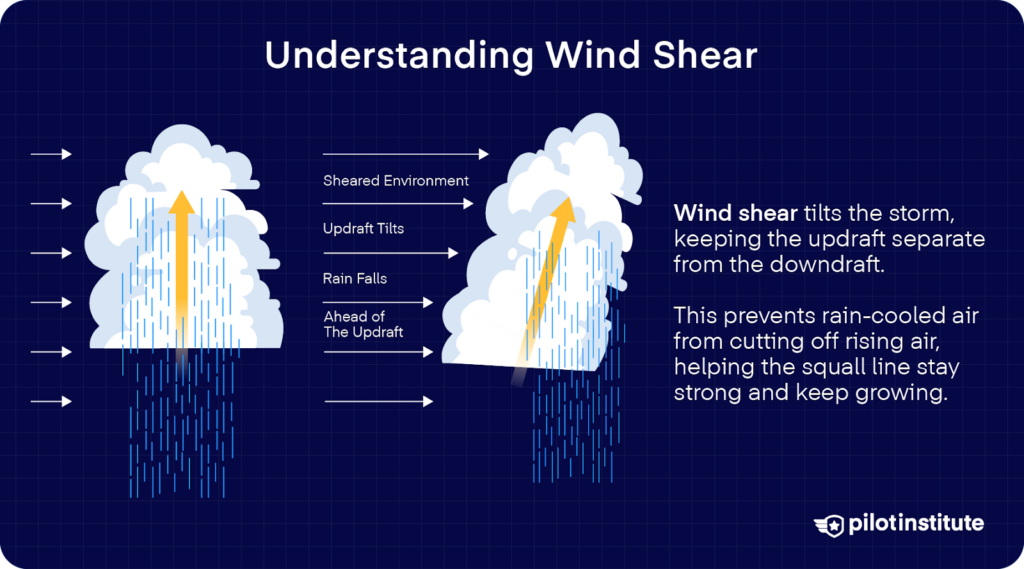 Understanding Wind Shear

Sheared Environment

Updraft Tilts

Rain Falls

Ahead of The Updraft

Wind shear tilts the storm, keeping the updraft separate from the downdraft.

This prevents rain-cooled air from cutting off rising air, helping the squall line stay strong and keep growing.

pilotinstitute